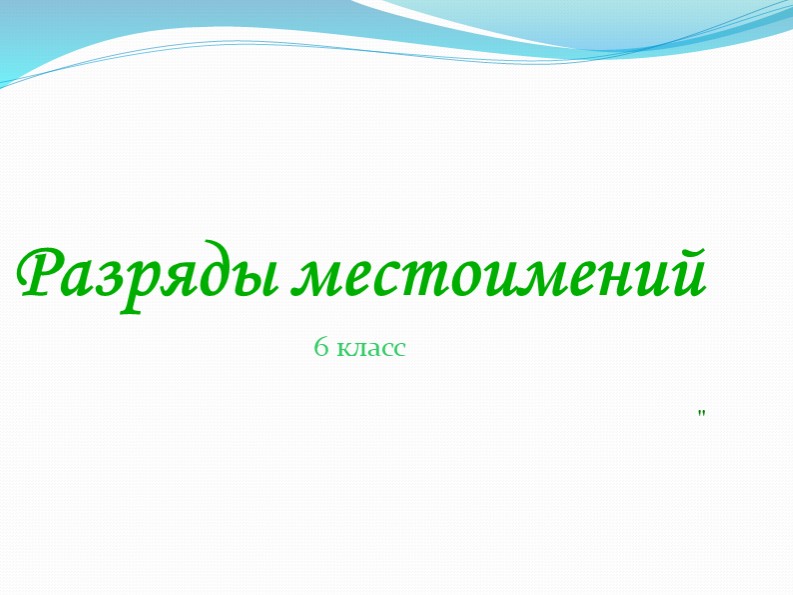 Разряды местоимений

6 класс

"